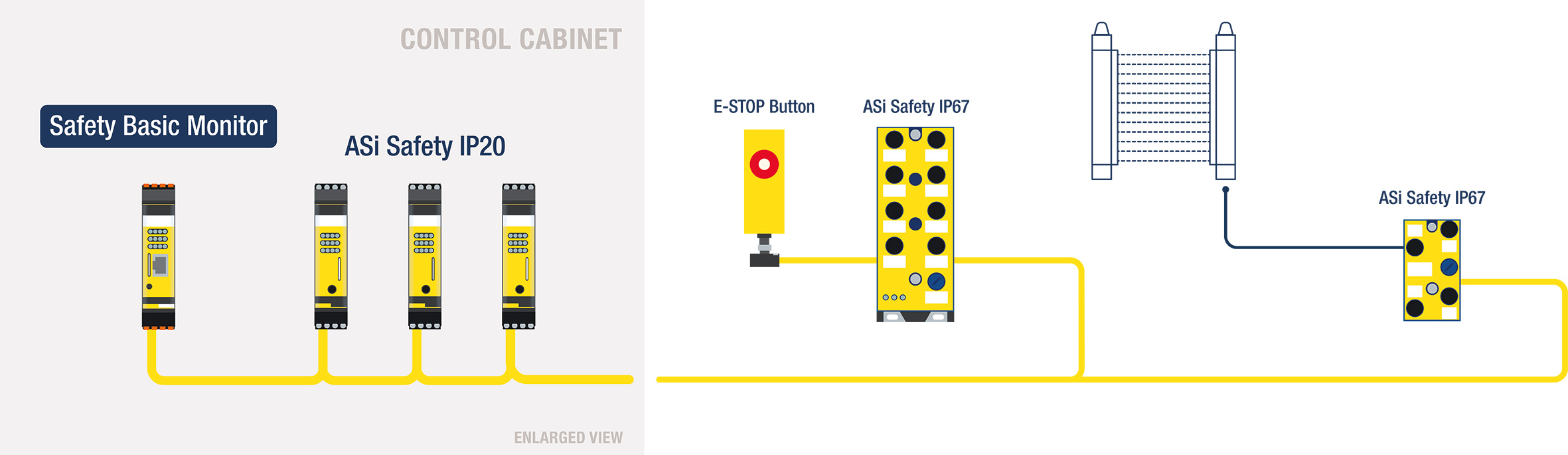 CONTROL CABINET

Safety Basic Monitor

ASi Safety IP20

ENLARGED VIEW

E-STOP Button

ASi Safety IP67

ASi Safety IP67